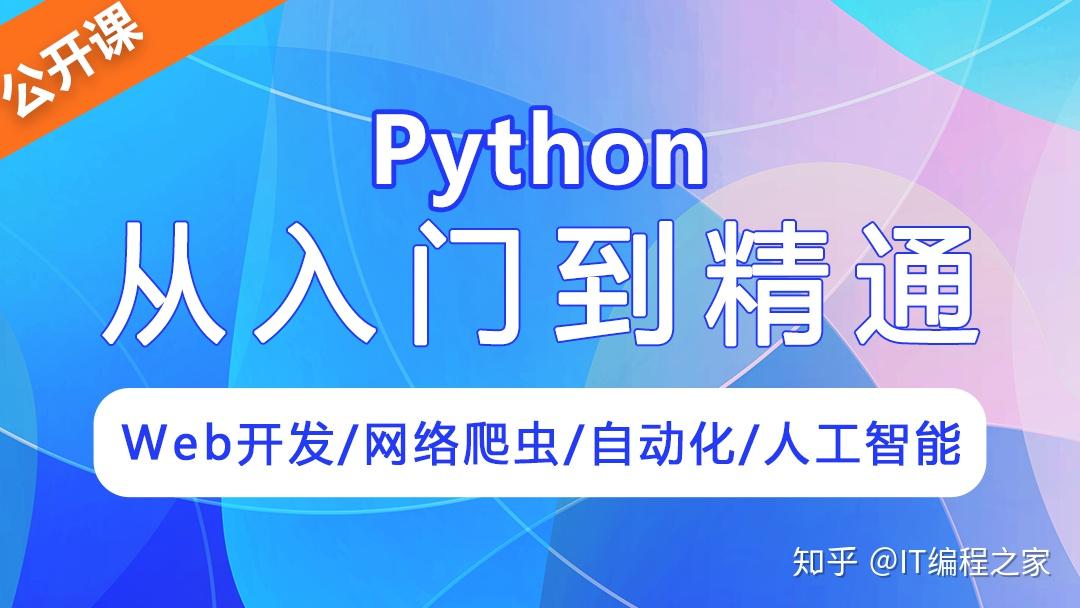 公开课

Python
从入门到精通

Web开发/网络爬虫/自动化/人工智能

知乎 @IT编程之家